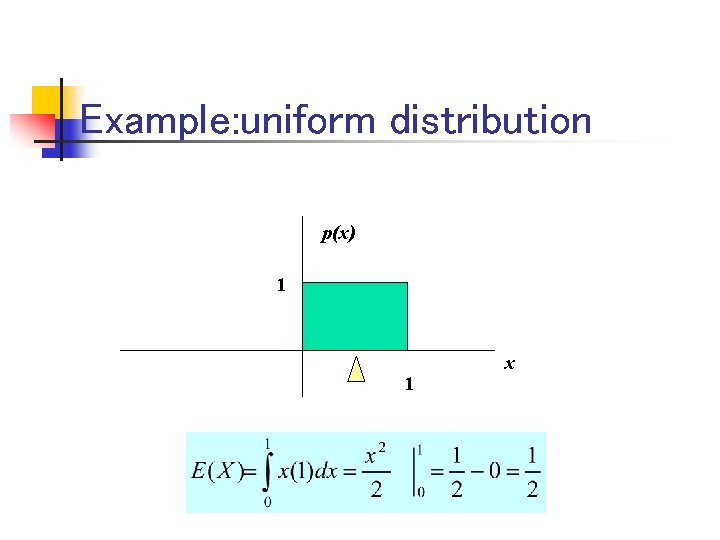 Example:uniform distribution

p(x)

1

x

1

$E(X) = \int_0^1 x(1)dx = \frac{x^2}{2} \Big|_0^1 = \frac{1}{2} - 0 = \frac{1}{2}$